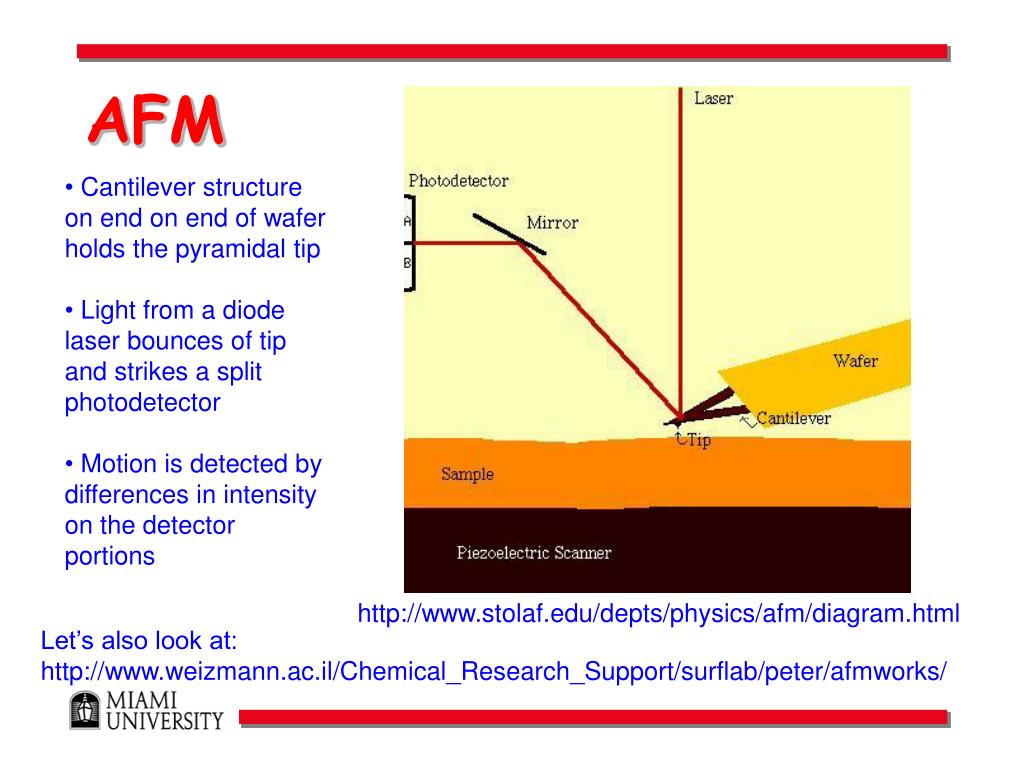 AFM

• Cantilever structure on end on end of wafer holds the pyramidal tip

• Light from a diode laser bounces of tip and strikes a split photodetector

• Motion is detected by differences in intensity on the detector portions

Laser

Photodetector

A

B

Mirror

Wafer

Cantilever

Tip

Sample

Piezoelectric Scanner

http://www.stolaf.edu/depts/physics/afm/diagram.html

Let's also look at:
http://www.weizmann.ac.il/Chemical_Research_Support/surflab/peter/afmworks/

MIAMI UNIVERSITY